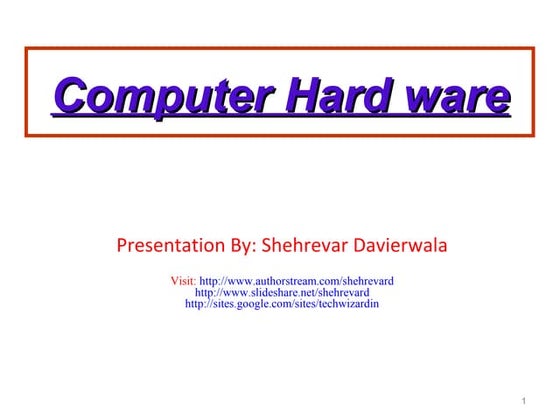 Computer Hard ware

Presentation By: Shehrevar Davierwala

Visit: http://www.authorstream.com/shehrevard
http://www.slideshare.net/shehrevard
http://sites.google.com/sites/techwizardin

1